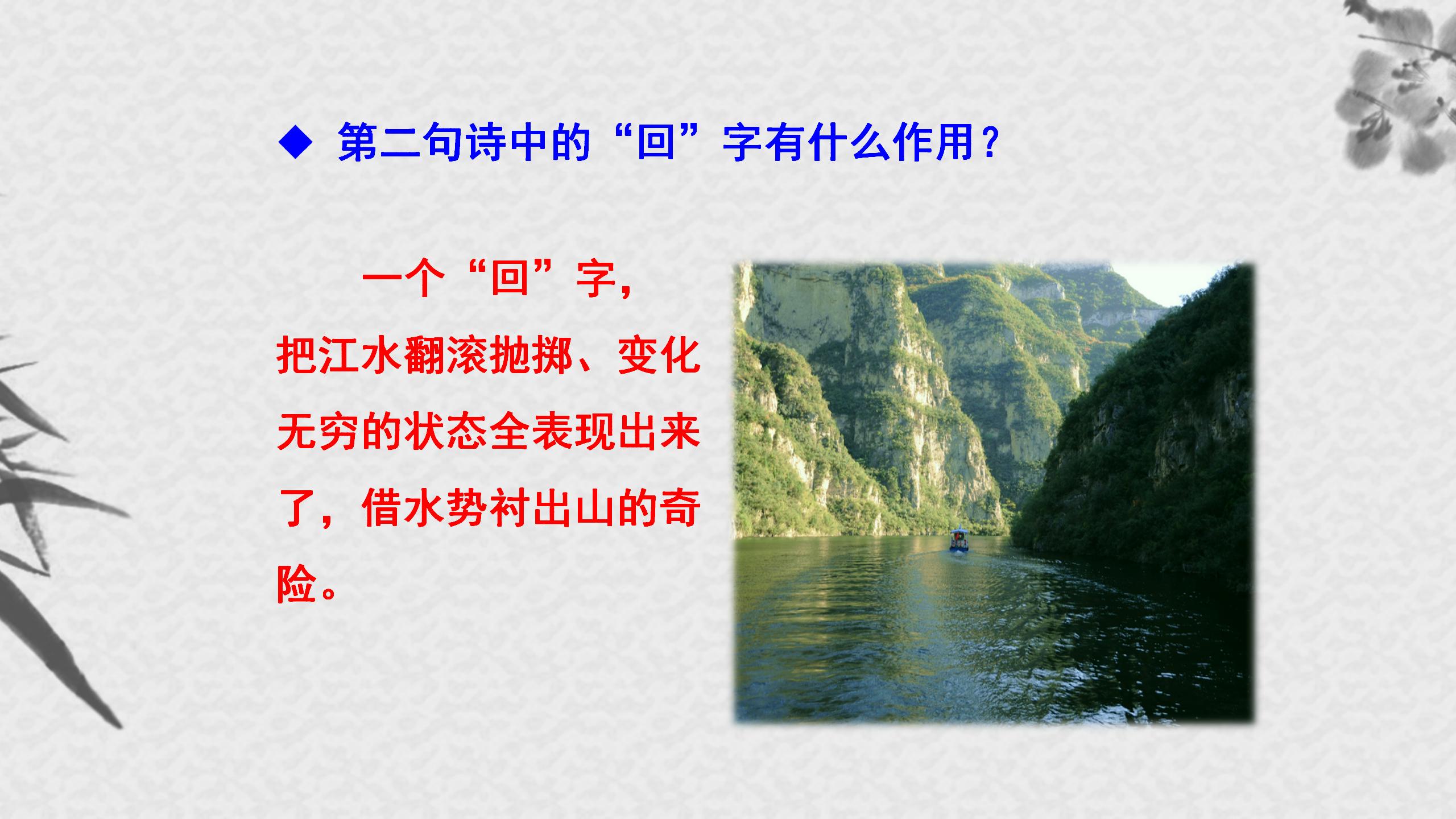 ◆ 第二句诗中的“回”字有什么作用？

一个“回”字，把江水翻滚抛掷、变化无穷的状态全表现出来了，借水势衬出山的奇险。